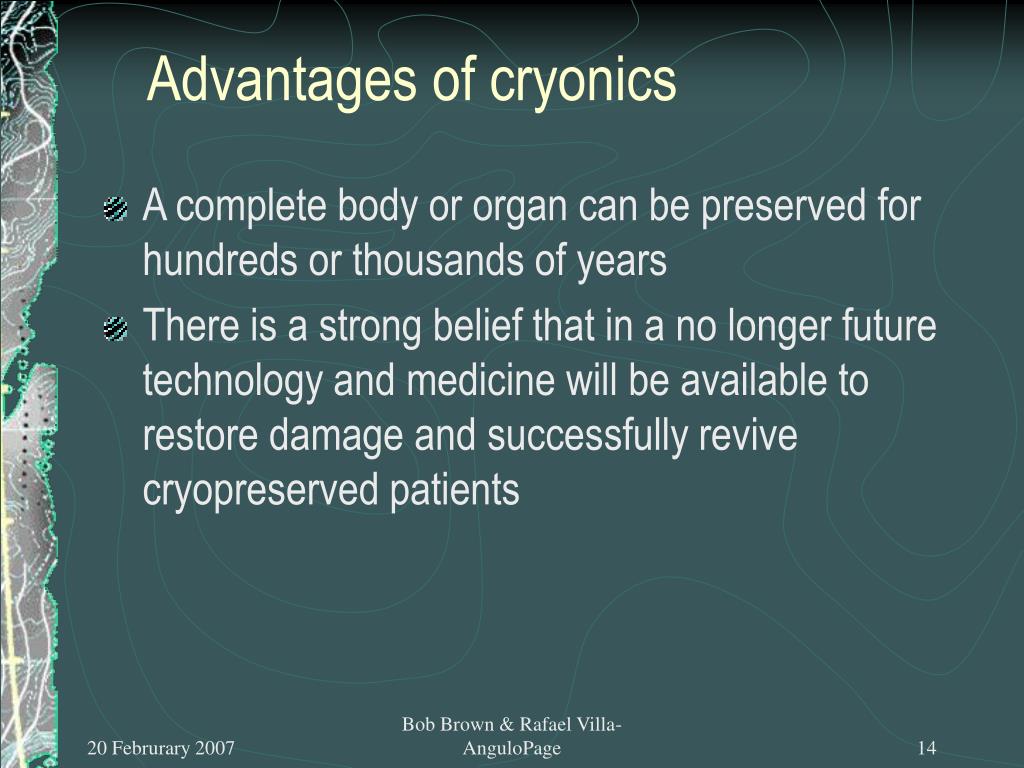 Advantages of cryonics

A complete body or organ can be preserved for hundreds or thousands of years

There is a strong belief that in a no longer future technology and medicine will be available to restore damage and successfully revive cryopreserved patients

20 Februrary 2007

Bob Brown & Rafael Villa-AnguloPage

14